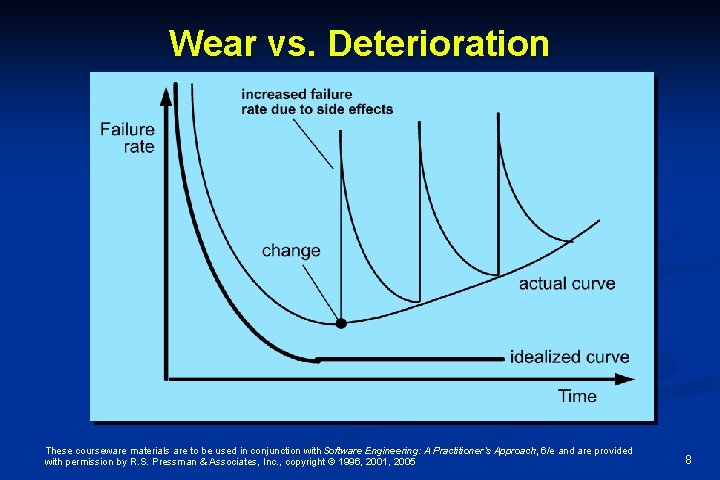 Wear vs. Deterioration

increased failure
rate due to side effects

Failure
rate

change

actual curve

idealized curve

Time

These courseware materials are to be used in conjunction with Software Engineering: A Practitioner's Approach, 6/e and are provided with permission by R.S. Pressman & Associates, Inc., copyright © 1996, 2001, 2005

8